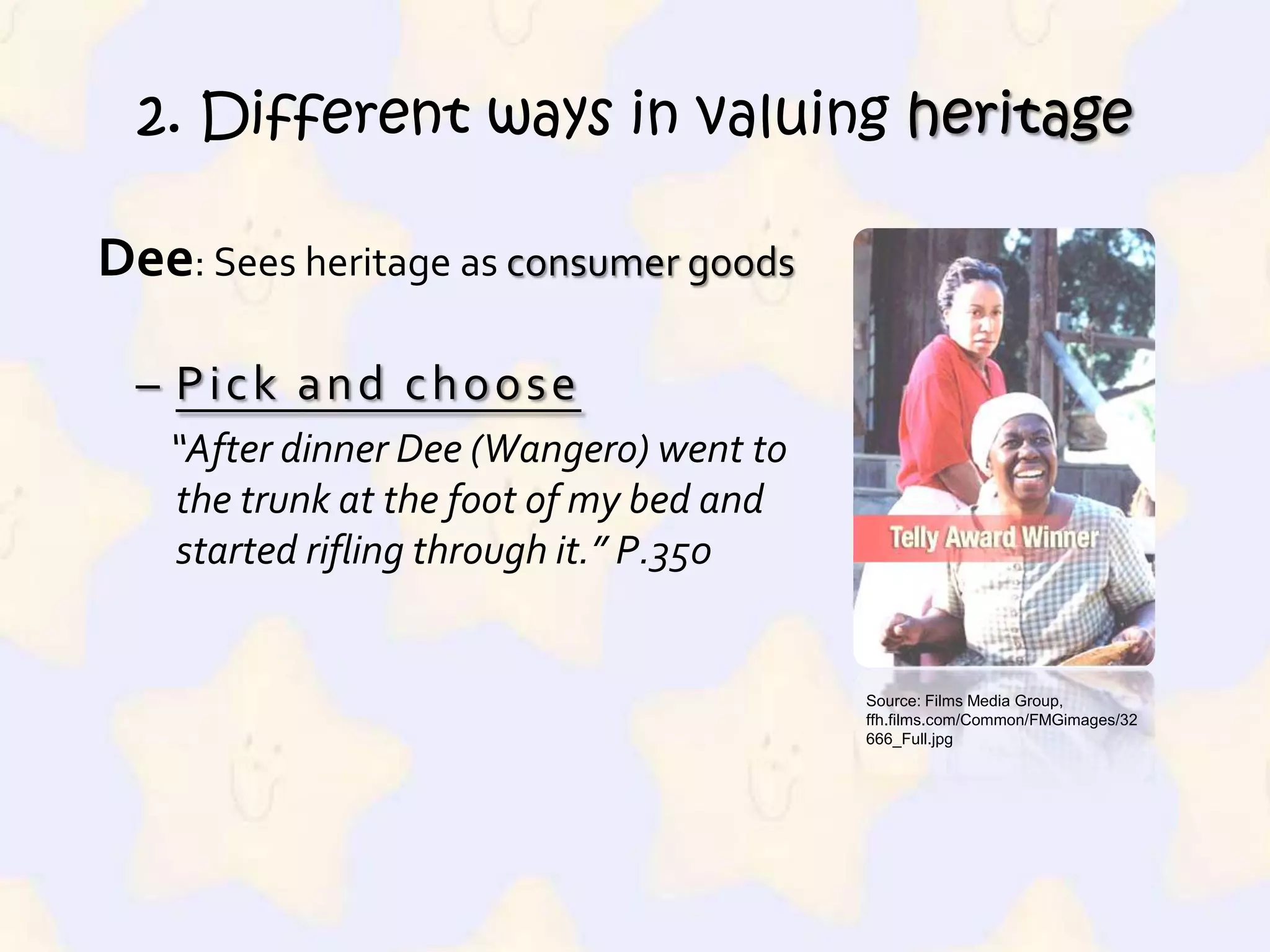 2. Different ways in valuing heritage

Dee: Sees heritage as consumer goods

– Pick and choose

"After dinner Dee (Wangero) went to the trunk at the foot of my bed and started rifling through it." P.350

Telly Award Winner

Source: Films Media Group, ffh.films.com/Common/FMGimages/32666_Full.jpg